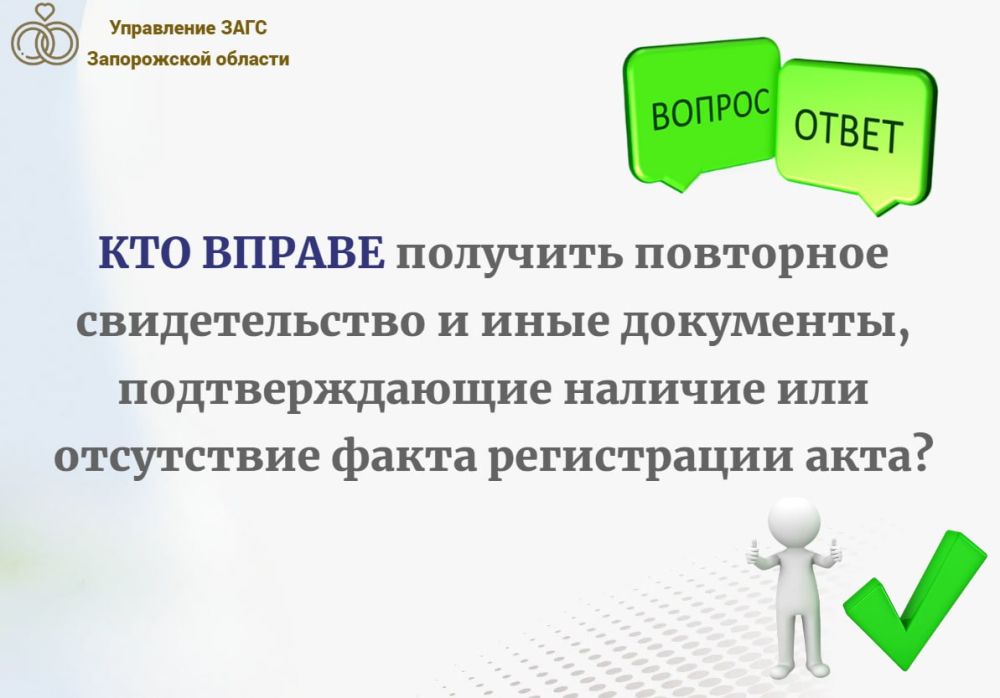 Управление ЗАГС
Запорожской области

ВОПРОС

ОТВЕТ

КТО ВПРАВЕ получить повторное свидетельство и иные документы, подтверждающие наличие или отсутствие факта регистрации акта?